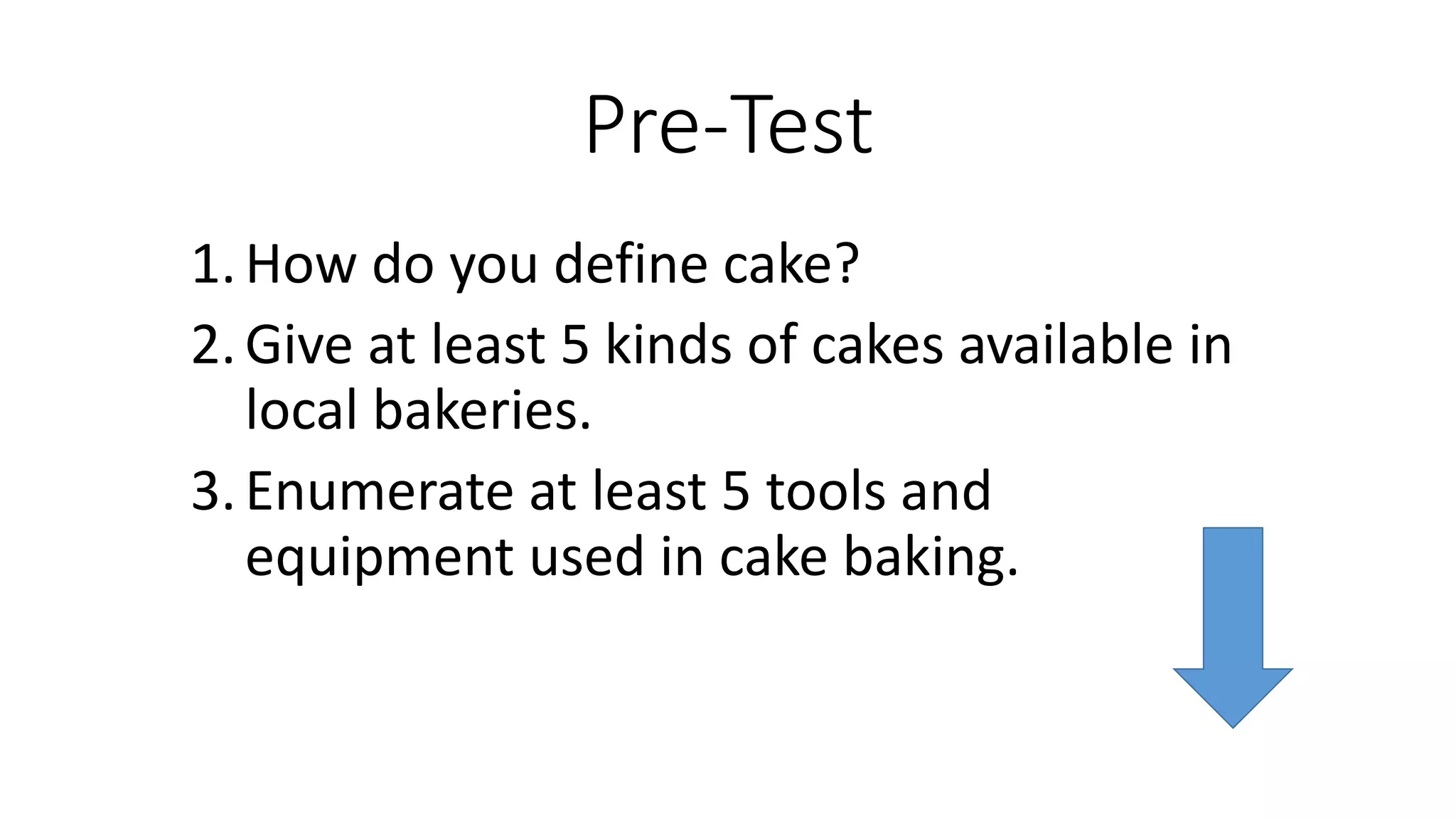 Pre-Test

1. How do you define cake?
2. Give at least 5 kinds of cakes available in local bakeries.
3. Enumerate at least 5 tools and equipment used in cake baking.